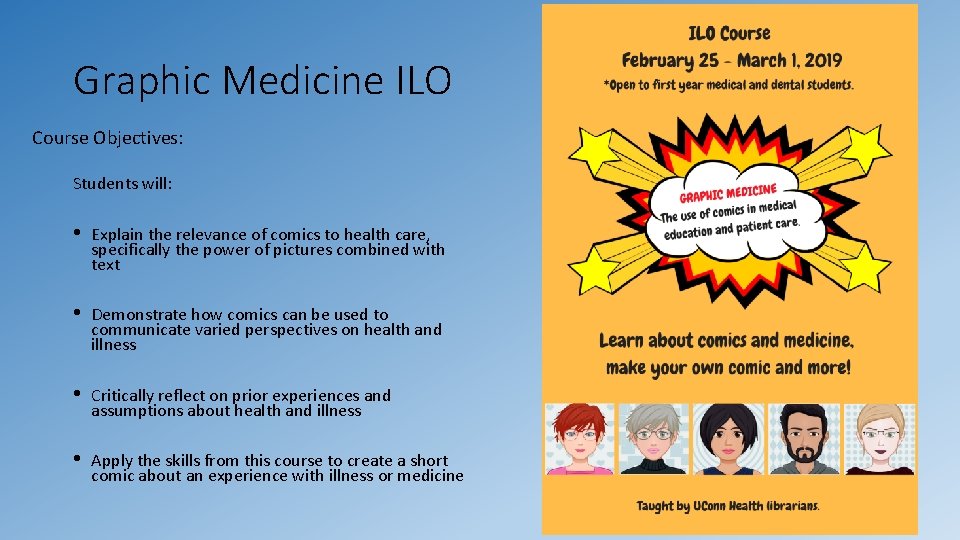 Graphic Medicine ILO

Course Objectives:

Students will:

• Explain the relevance of comics to health care, specifically the power of pictures combined with text

• Demonstrate how comics can be used to communicate varied perspectives on health and illness

• Critically reflect on prior experiences and assumptions about health and illness

• Apply the skills from this course to create a short comic about an experience with illness or medicine

ILO Course
February 25 - March 1, 2019
*Open to first year medical and dental students.

GRAPHIC MEDICINE
The use of comics in medical education and patient care.

Learn about comics and medicine, make your own comic and more!

Taught by UConn Health librarians.